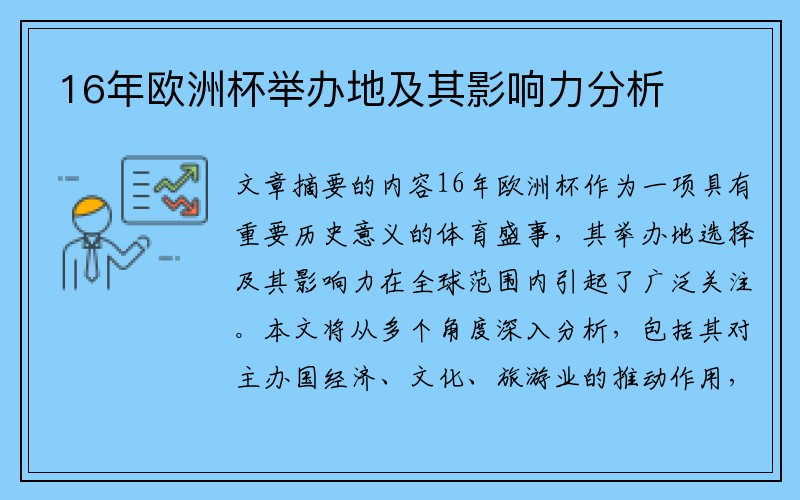 16年欧洲杯举办地及其影响力分析

文章摘要的内容16年欧洲杯作为一项具有重要历史意义的体育盛事，其举办地选择及其影响力在全球范围内引起了广泛关注。本文将从多个角度深入分析，包括其对主办国经济、文化、旅游业的推动作用，